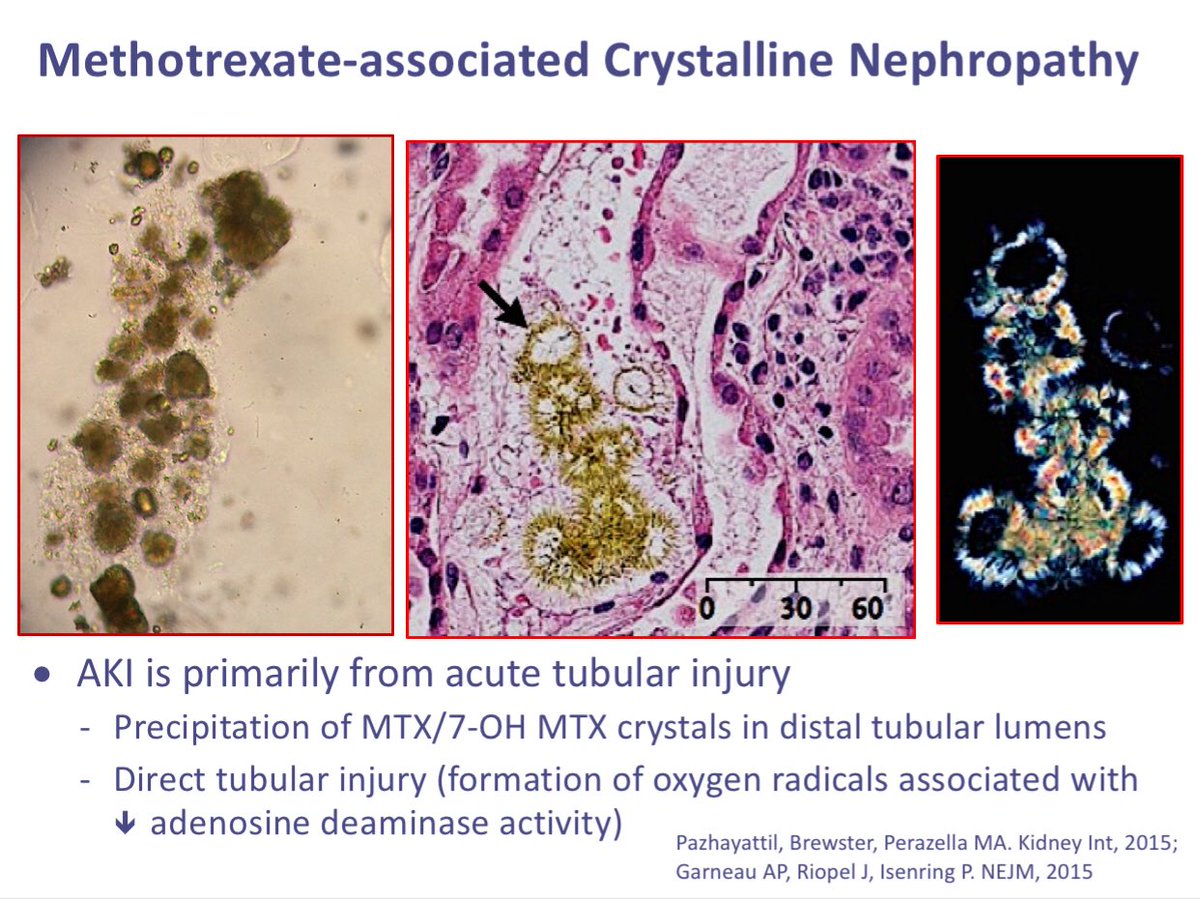 Methotrexate-associated Crystalline Nephropathy

0 30 60

• AKI is primarily from acute tubular injury
- Precipitation of MTX/7-OH MTX crystals in distal tubular lumens
- Direct tubular injury (formation of oxygen radicals associated with ↓ adenosine deaminase activity)

Pazhayattil, Brewster, Perazella MA. Kidney Int, 2015;
Garneau AP, Riopel J, Isenring P. NEJM, 2015